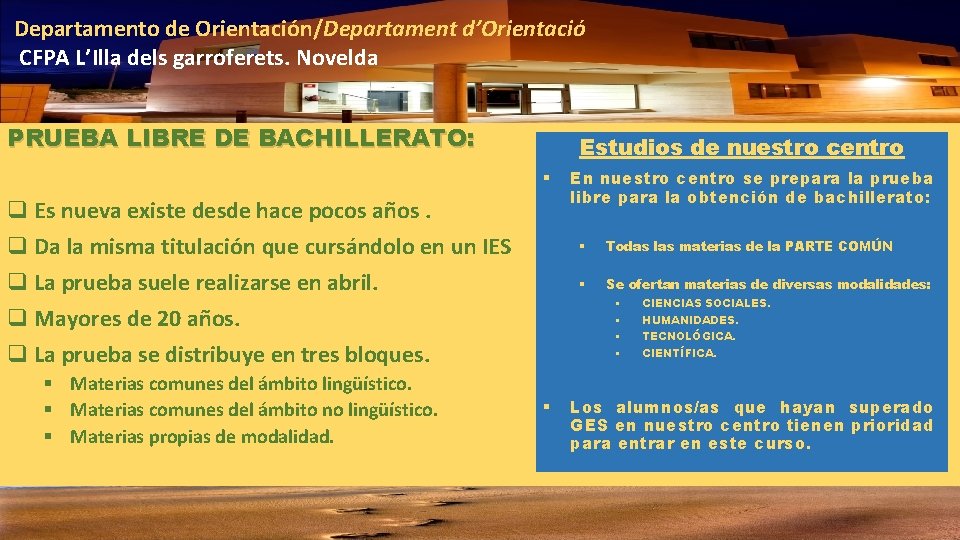 Departamento de Orientación/Departament d'Orientació
CFPA L'Illa dels garroferets. Novelda

PRUEBA LIBRE DE BACHILLERATO:

❑ Es nueva existe desde hace pocos años .
❑ Da la misma titulación que cursándolo en un IES
❑ La prueba suele realizarse en abril.
❑ Mayores de 20 años.
❑ La prueba se distribuye en tres bloques.
▪ Materias comunes del ámbito lingüístico.
▪ Materias comunes del ámbito no lingüístico.
▪ Materias propias de modalidad.

Estudios de nuestro centro

▪ En nuestro centro se prepara la prueba libre para la obtención de bachillerato:

▪ Todas las materias de la PARTE COMÚN

▪ Se ofertan materias de diversas modalidades:
▪ CIENCIAS SOCIALES.
▪ HUMANIDADES.
▪ TECNOLÓGICA.
▪ CIENTÍFICA.

▪ Los alumnos/as que hayan superado GES en nuestro centro tienen prioridad para entrar en este curso.